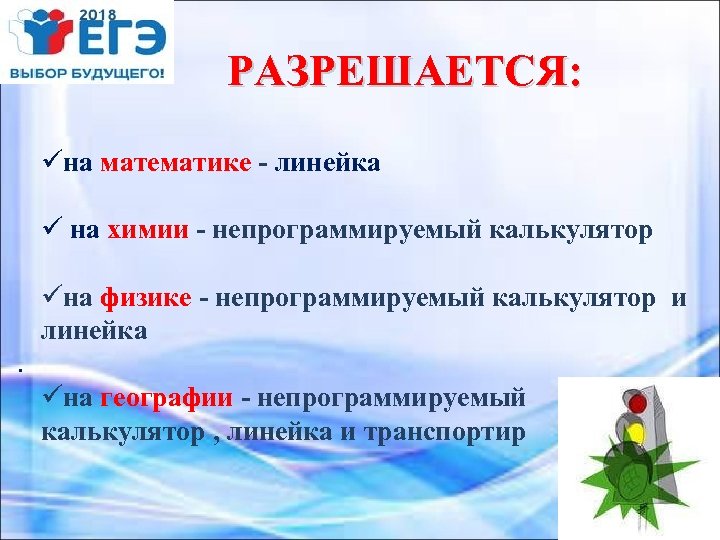 2018
ЕГЭ
ВЫБОР БУДУЩЕГО!

РАЗРЕШАЕТСЯ:

✓на математике - линейка

✓ на химии - непрограммируемый калькулятор

✓на физике - непрограммируемый калькулятор и линейка

.

✓на географии - непрограммируемый калькулятор , линейка и транспортир